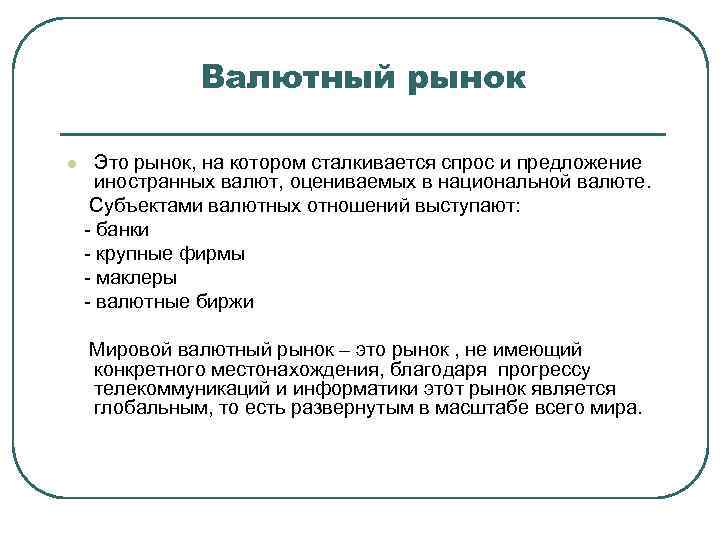 Валютный рынок

Это рынок, на котором сталкивается спрос и предложение иностранных валют, оцениваемых в национальной валюте.

Субъектами валютных отношений выступают:

- банки
- крупные фирмы
- маклеры
- валютные биржи

Мировой валютный рынок – это рынок , не имеющий конкретного местонахождения, благодаря прогрессу телекоммуникаций и информатики этот рынок является глобальным, то есть развернутым в масштабе всего мира.